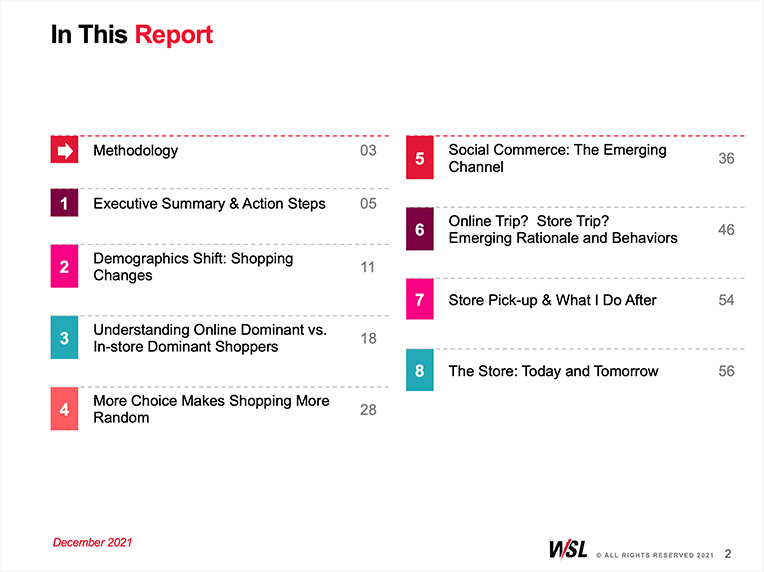 In This Report

Methodology 03

1 Executive Summary & Action Steps 05

2 Demographics Shift: Shopping Changes 11

3 Understanding Online Dominant vs. In-store Dominant Shoppers 18

4 More Choice Makes Shopping More Random 28

5 Social Commerce: The Emerging Channel 36

6 Online Trip? Store Trip? Emerging Rationale and Behaviors 46

7 Store Pick-up & What I Do After 54

8 The Store: Today and Tomorrow 56

December 2021

WSL © ALL RIGHTS RESERVED 2021 2